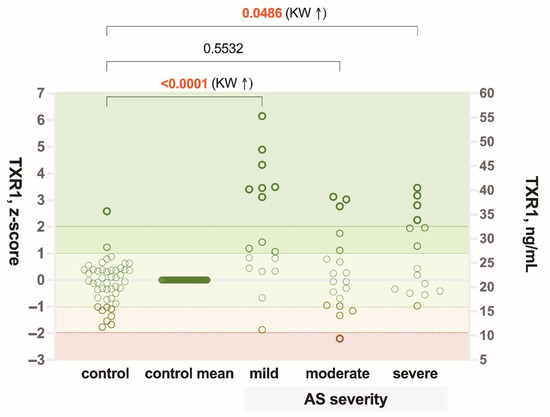 0.0486 (KW ↑)

0.5532

<0.0001 (KW ↑)

TXR1, z-score

7
6
5
4
3
2
1
0
−1
−2
−3

60
55
50
45
40
35
30
25
20
15
10
5

TXR1, ng/mL

control
control mean
mild
moderate
severe

AS severity